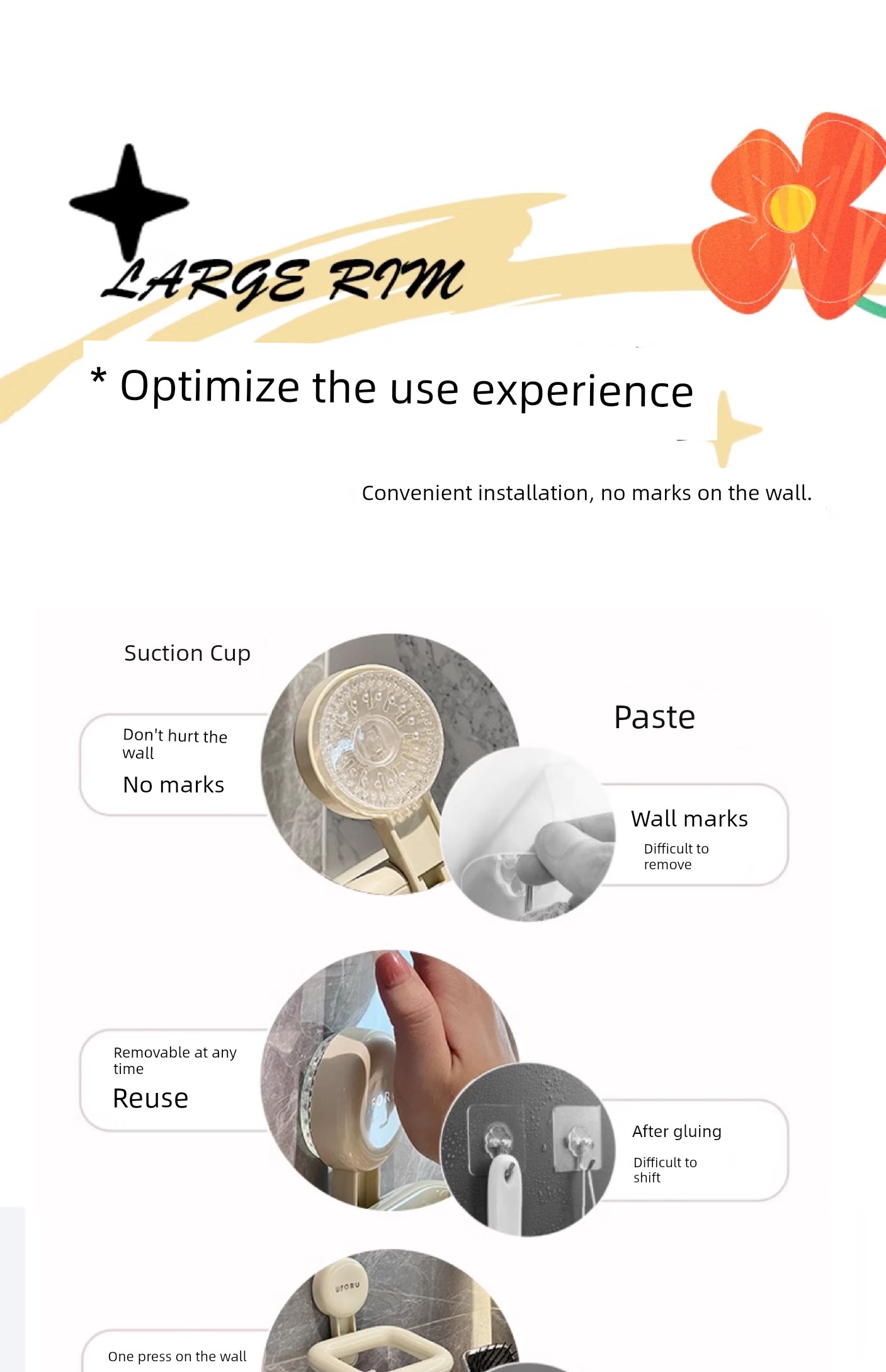 LARGE RIM

* Optimize the use experience

Convenient installation, no marks on the wall.

Suction Cup

Don't hurt the wall

No marks

Paste

Wall marks

Difficult to remove

Removable at any time

Reuse

After gluing

Difficult to shift

UFORU

One press on the wall